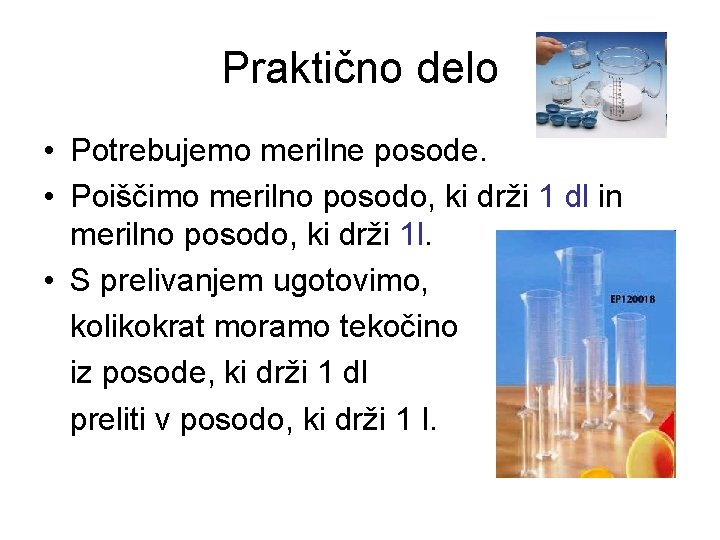 Praktično delo

• Potrebujemo merilne posode.
• Poiščimo merilno posodo, ki drži 1 dl in merilno posodo, ki drži 1l.
• S prelivanjem ugotovimo, kolikokrat moramo tekočino iz posode, ki drži 1 dl preliti v posodo, ki drži 1 l.

EP120018